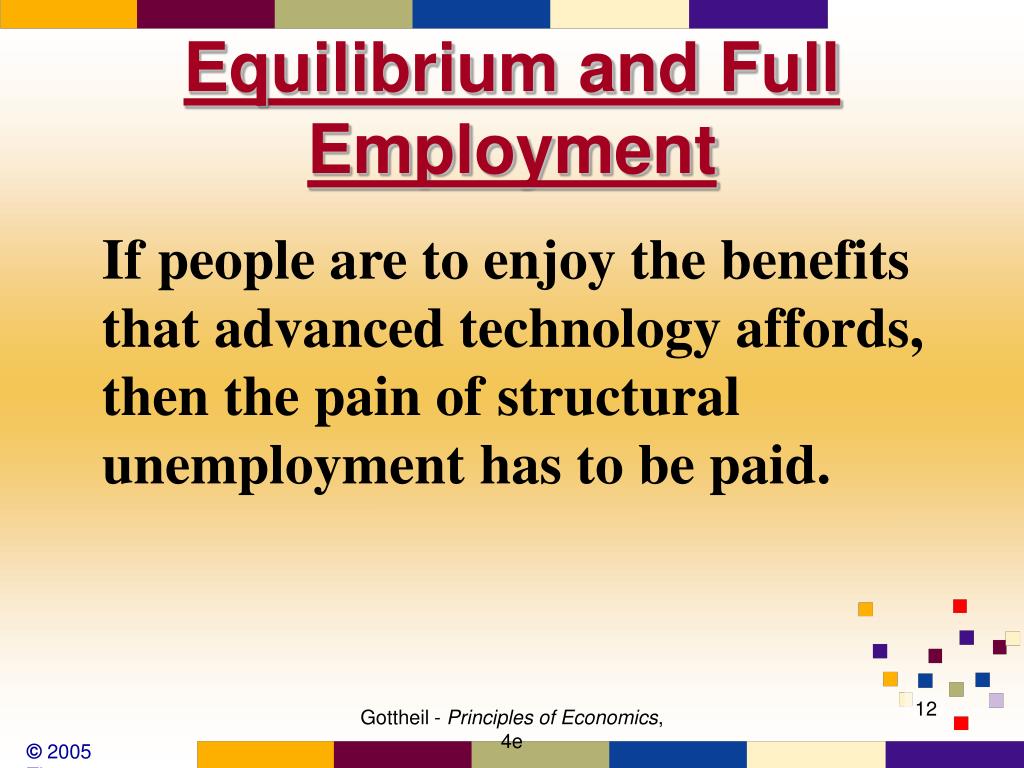 Equilibrium and Full Employment

If people are to enjoy the benefits that advanced technology affords, then the pain of structural unemployment has to be paid.

Gottheil - Principles of Economics, 4e

12

© 2005